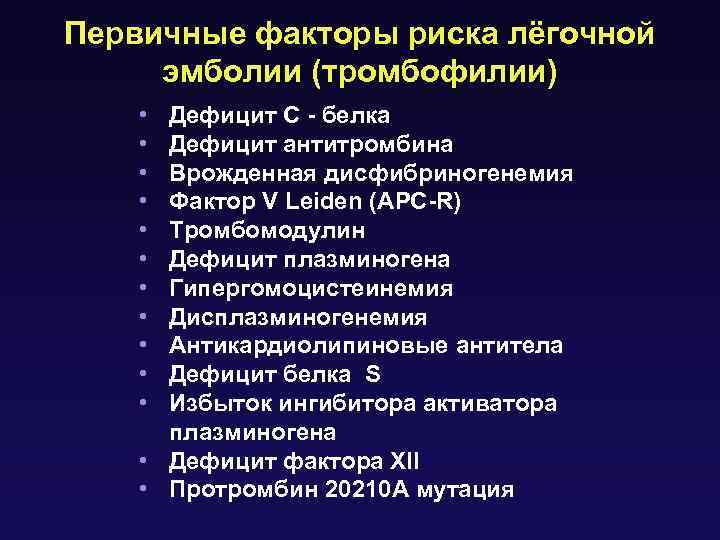 Первичные факторы риска лёгочной эмболии (тромбофилии)

• Дефицит С - белка
• Дефицит антитромбина
• Врожденная дисфибриногенемия
• Фактор V Leiden (APC-R)
• Тромбомодулин
• Дефицит плазминогена
• Гипергомоцистеинемия
• Дисплазминогенемия
• Антикардиолипиновые антитела
• Дефицит белка S
• Избыток ингибитора активатора плазминогена
• Дефицит фактора XII
• Протромбин 20210А мутация